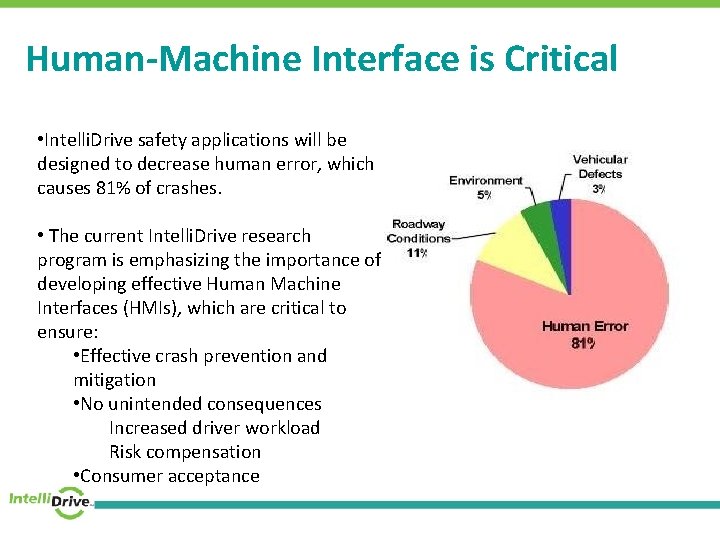 Human-Machine Interface is Critical

•IntelliDrive safety applications will be designed to decrease human error, which causes 81% of crashes.

• The current IntelliDrive research program is emphasizing the importance of developing effective Human Machine Interfaces (HMIs), which are critical to ensure:

•Effective crash prevention and mitigation

•No unintended consequences

Increased driver workload

Risk compensation

•Consumer acceptance

Vehicular Defects 3%

Environment 5%

Roadway Conditions 11%

Human Error 81%

IntelliDrive